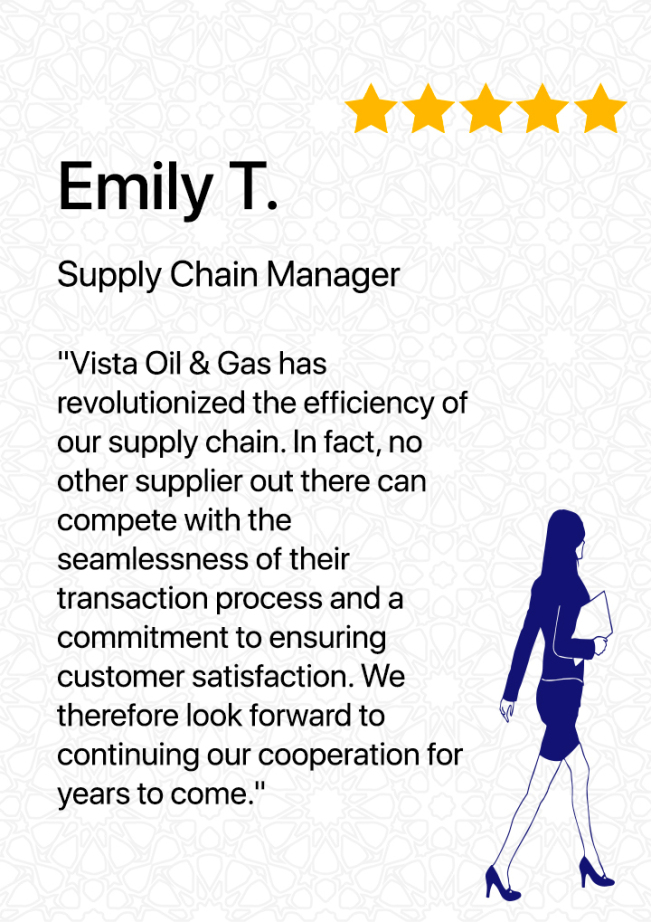 Emily T.

Supply Chain Manager

"Vista Oil & Gas has revolutionized the efficiency of our supply chain. In fact, no other supplier out there can compete with the seamlessness of their transaction process and a commitment to ensuring customer satisfaction. We therefore look forward to continuing our cooperation for years to come."